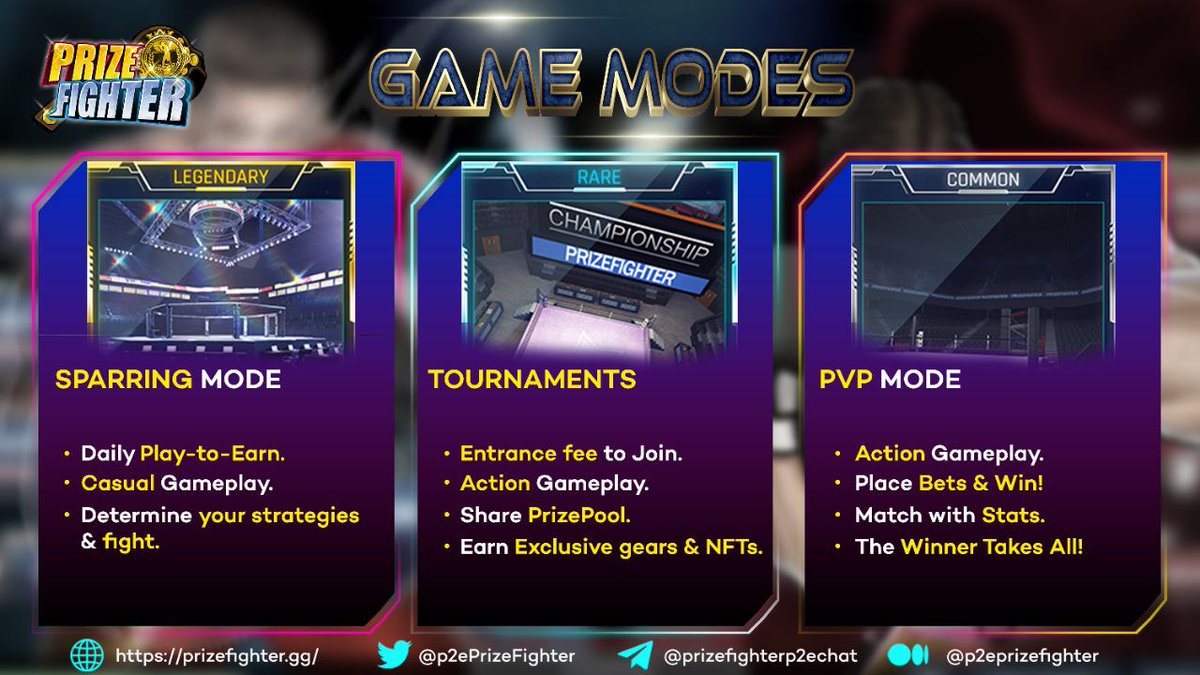 PRIZE FIGHTER

GAME MODES

LEGENDARY

SPARRING MODE

• Daily Play-to-Earn.
• Casual Gameplay.
• Determine your strategies & fight.

RARE

CHAMPIONSHIP
PRIZEFIGHTER

TOURNAMENTS

• Entrance fee to Join.
• Action Gameplay.
• Share PrizePool.
• Earn Exclusive gears & NFTs.

COMMON

PVP MODE

• Action Gameplay.
• Place Bets & Win!
• Match with Stats.
• The Winner Takes All!

https://prizefighter.gg/ @p2ePrizeFighter @prizefighterp2echat @p2eprizefighter